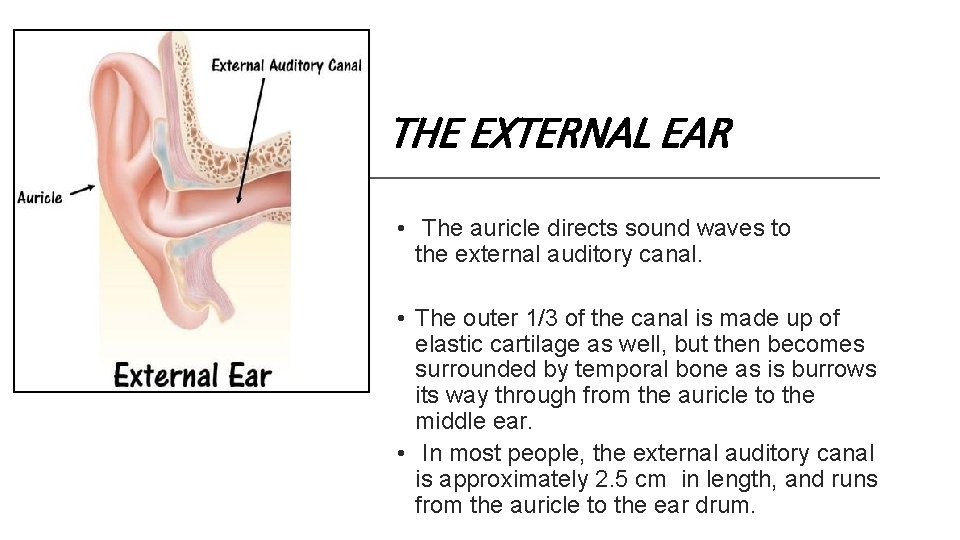 External Auditory Canal

Auricle

External Ear

THE EXTERNAL EAR

• The auricle directs sound waves to the external auditory canal.

• The outer 1/3 of the canal is made up of elastic cartilage as well, but then becomes surrounded by temporal bone as is burrows its way through from the auricle to the middle ear.

• In most people, the external auditory canal is approximately 2.5 cm in length, and runs from the auricle to the ear drum.